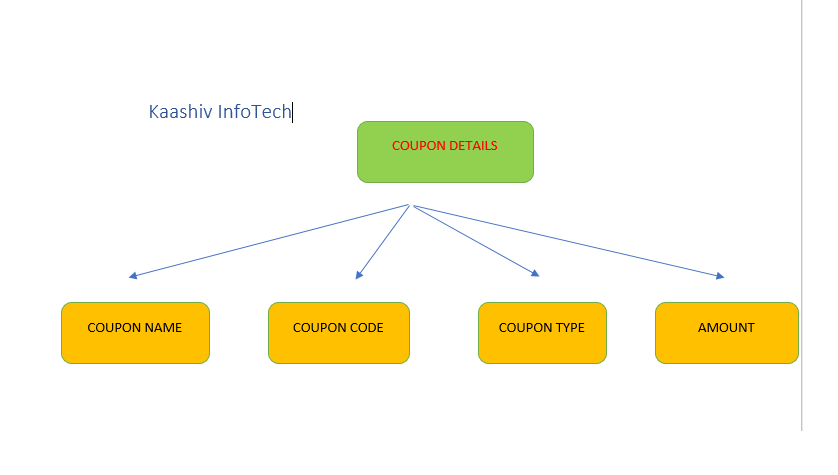 Kaashiv InfoTech

COUPON DETAILS

COUPON NAME

COUPON CODE

COUPON TYPE

AMOUNT